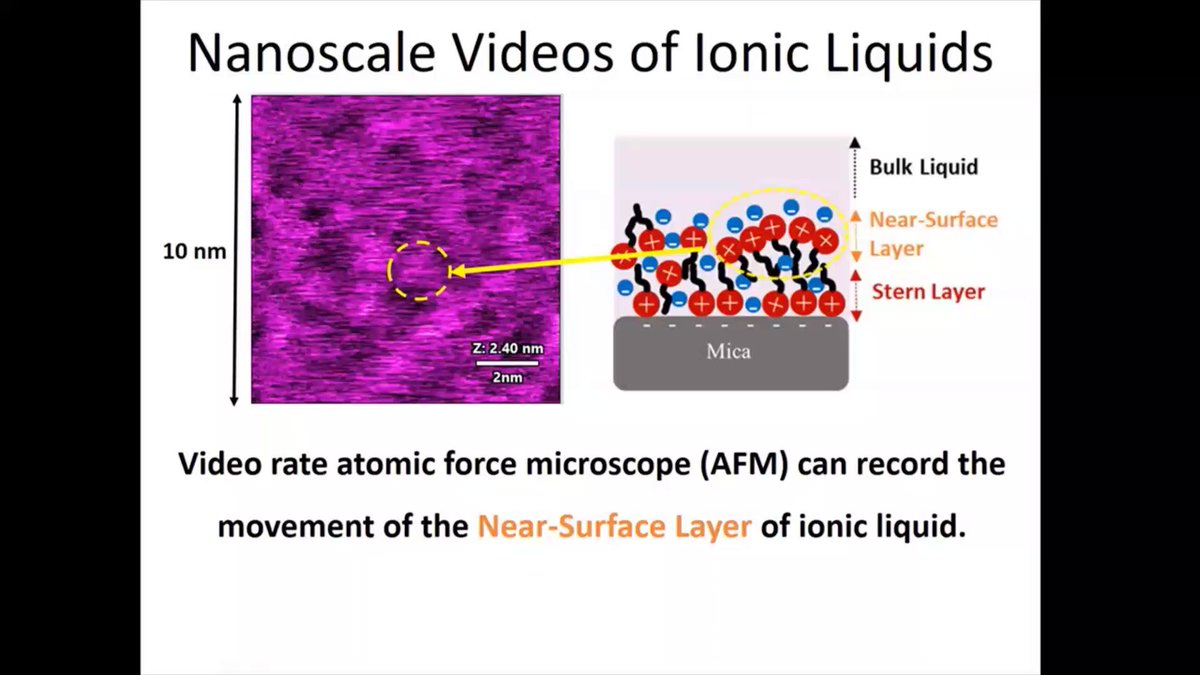 Nanoscale Videos of Ionic Liquids

10 nm

Z: 2.40 nm
2nm

Bulk Liquid

Near-Surface Layer

Stern Layer

Mica

Video rate atomic force microscope (AFM) can record the movement of the Near-Surface Layer of ionic liquid.